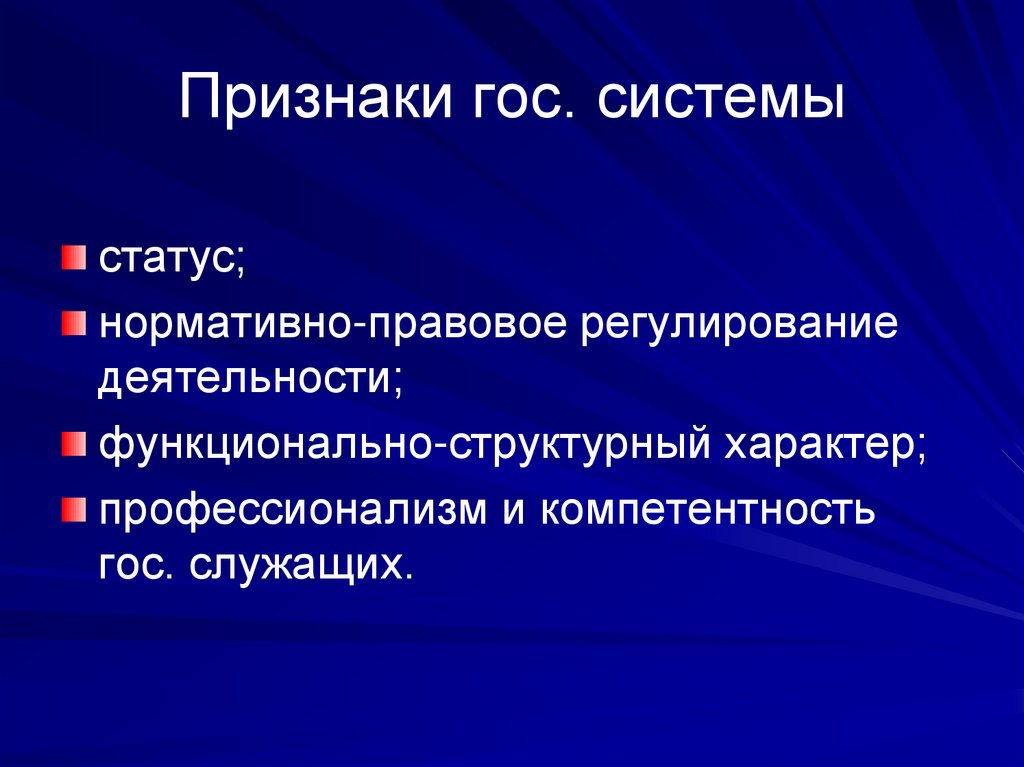 Признаки гос. системы

статус;

нормативно-правовое регулирование деятельности;

функционально-структурный характер;

профессионализм и компетентность гос. служащих.